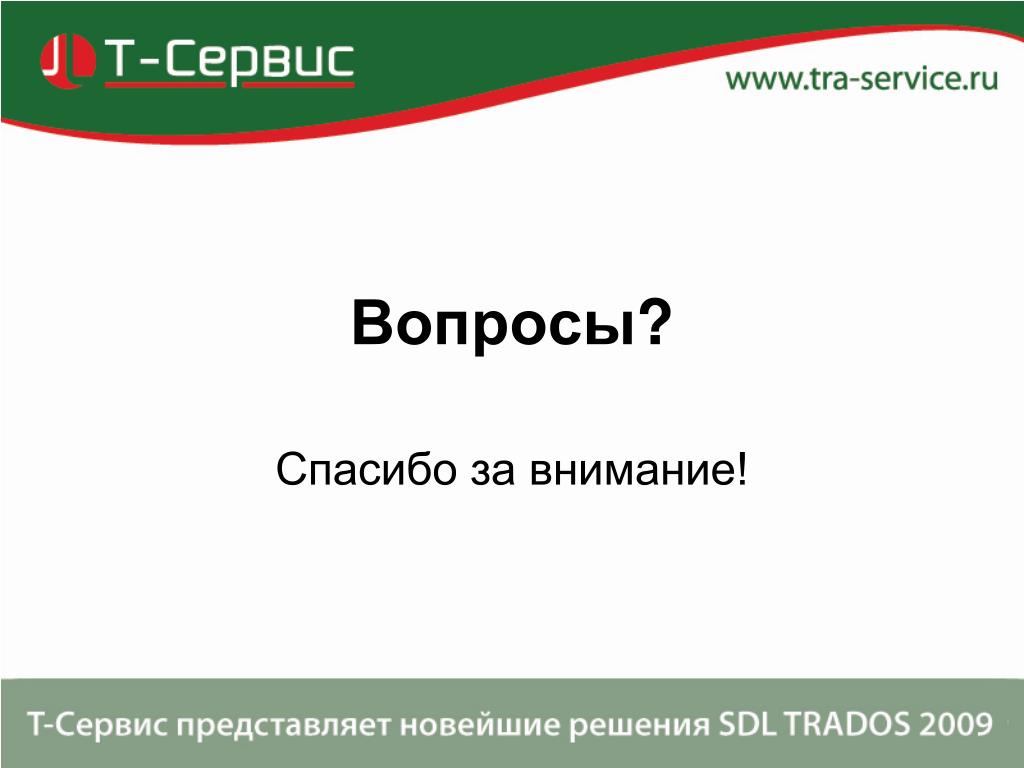 Т-Сервис

www.tra-service.ru

Вопросы?

Спасибо за внимание!

Т-Сервис представляет новейшие решения SDL TRADOS 2009